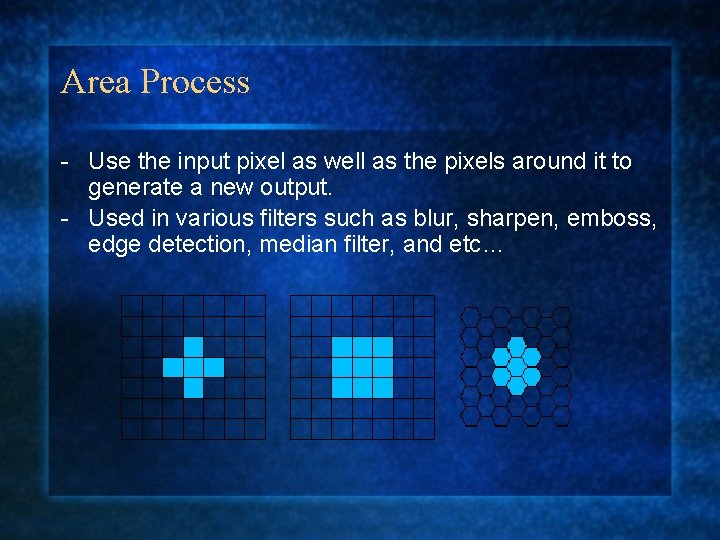 Area Process

- Use the input pixel as well as the pixels around it to generate a new output.
- Used in various filters such as blur, sharpen, emboss, edge detection, median filter, and etc…